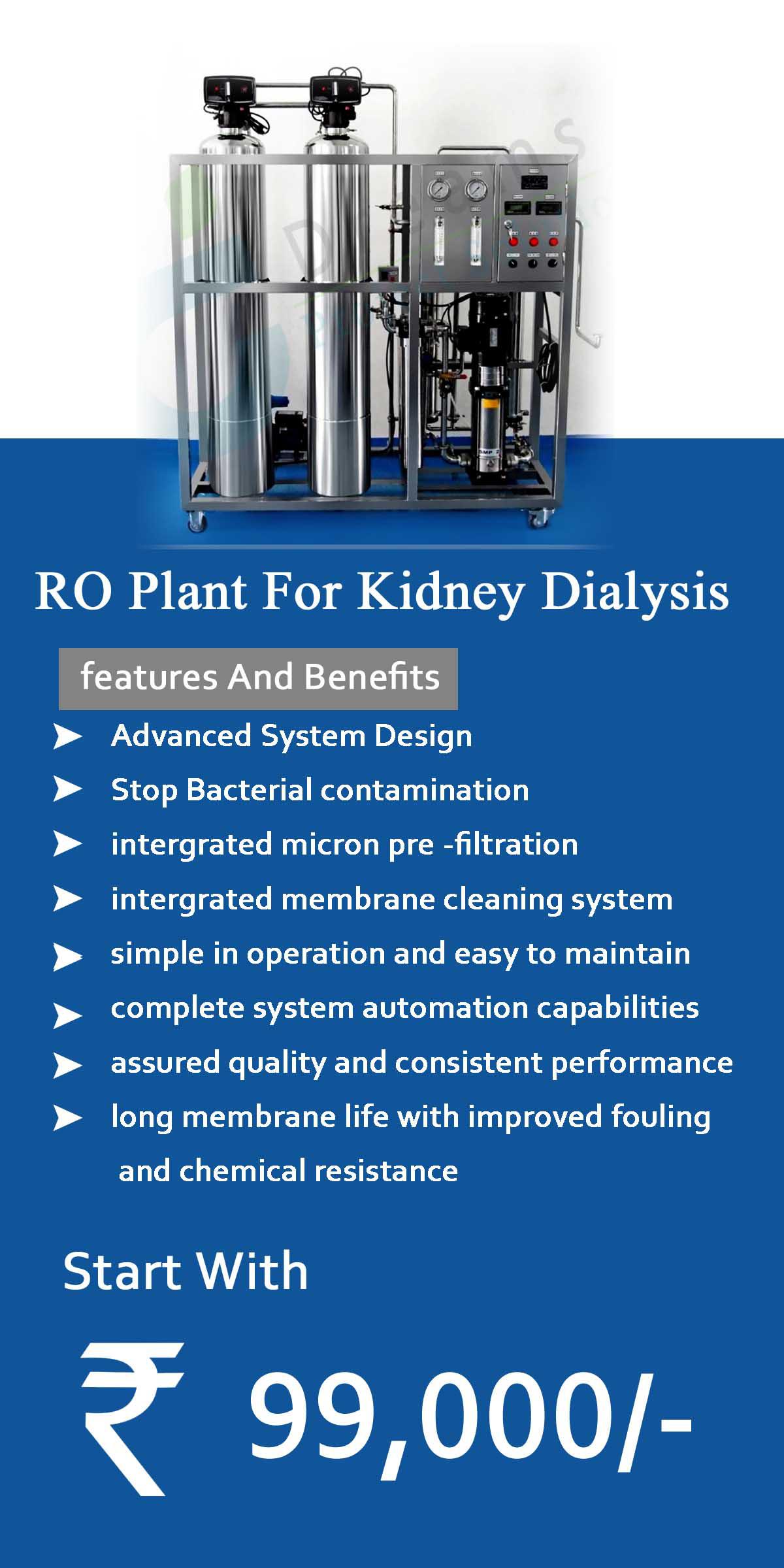 RO Plant For Kidney Dialysis

features And Benefits

➤ Advanced System Design
➤ Stop Bacterial contamination
➤ intergrated micron pre -filtration
➤ intergrated membrane cleaning system
➤ simple in operation and easy to maintain
➤ complete system automation capabilities
➤ assured quality and consistent performance
➤ long membrane life with improved fouling and chemical resistance

Start With

₹ 99,000/-